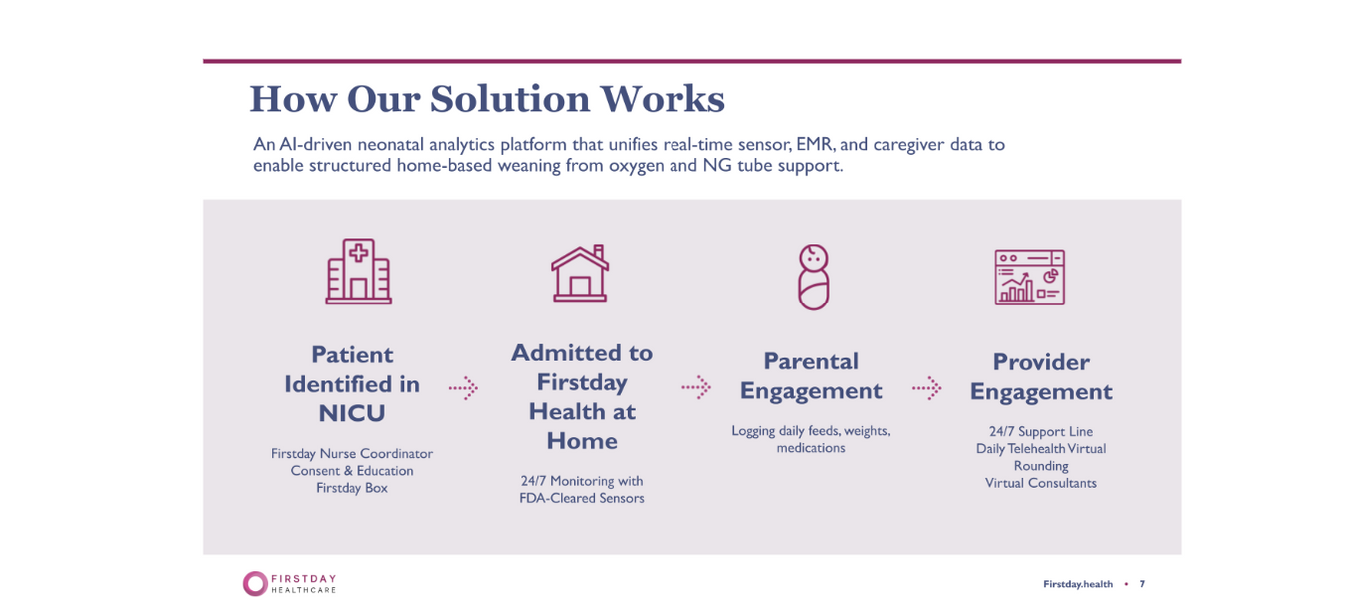 How Our Solution Works

An AI-driven neonatal analytics platform that unifies real-time sensor, EMR, and caregiver data to enable structured home-based weaning from oxygen and NG tube support.

Patient Identified in NICU

Firstday Nurse Coordinator
Consent & Education
Firstday Box

Admitted to Firstday Health at Home

24/7 Monitoring with FDA-Cleared Sensors

Parental Engagement

Logging daily feeds, weights, medications

Provider Engagement

24/7 Support Line
Daily Telehealth Virtual Rounding
Virtual Consultants

FIRSTDAY HEALTHCARE

Firstday.health • 7